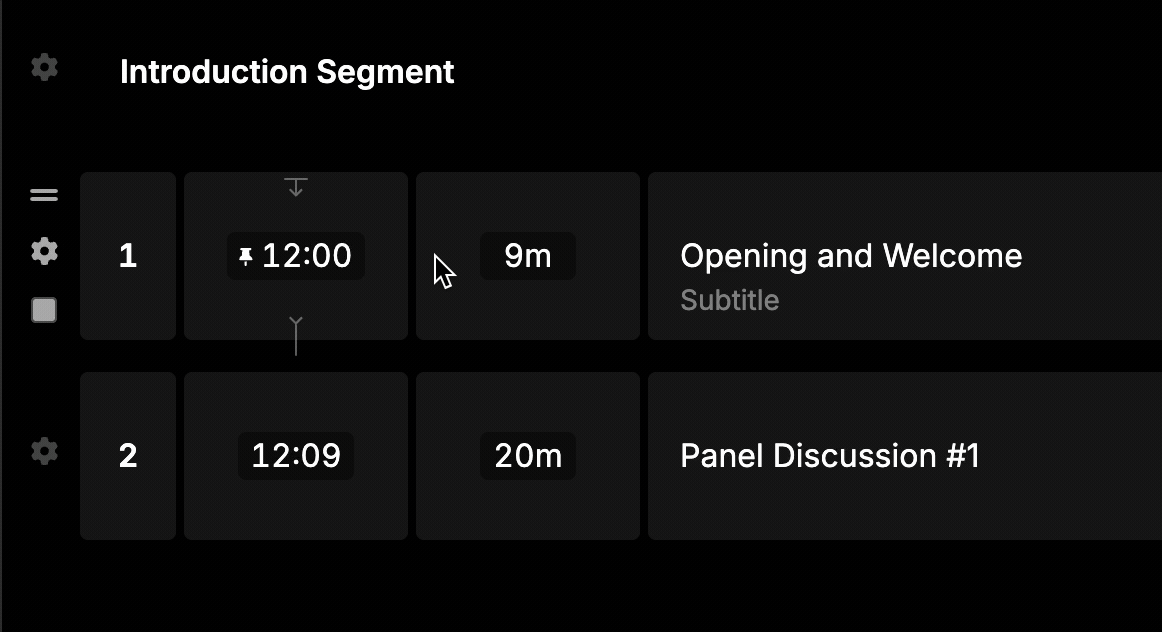 Introduction Segment

| 1 | 12:00 | 9m | Opening and Welcome Subtitle |
|---|---|---|---|
| 2 | 12:09 | 20m | Panel Discussion #1 |